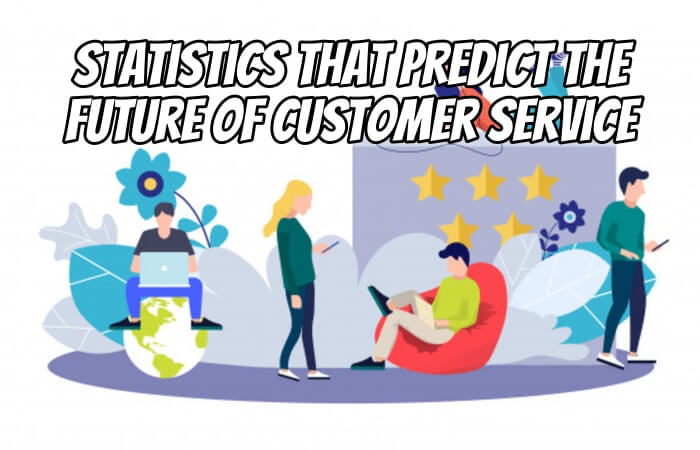 STATISTICS THAT PREDICT THE FUTURE OF CUSTOMER SERVICE